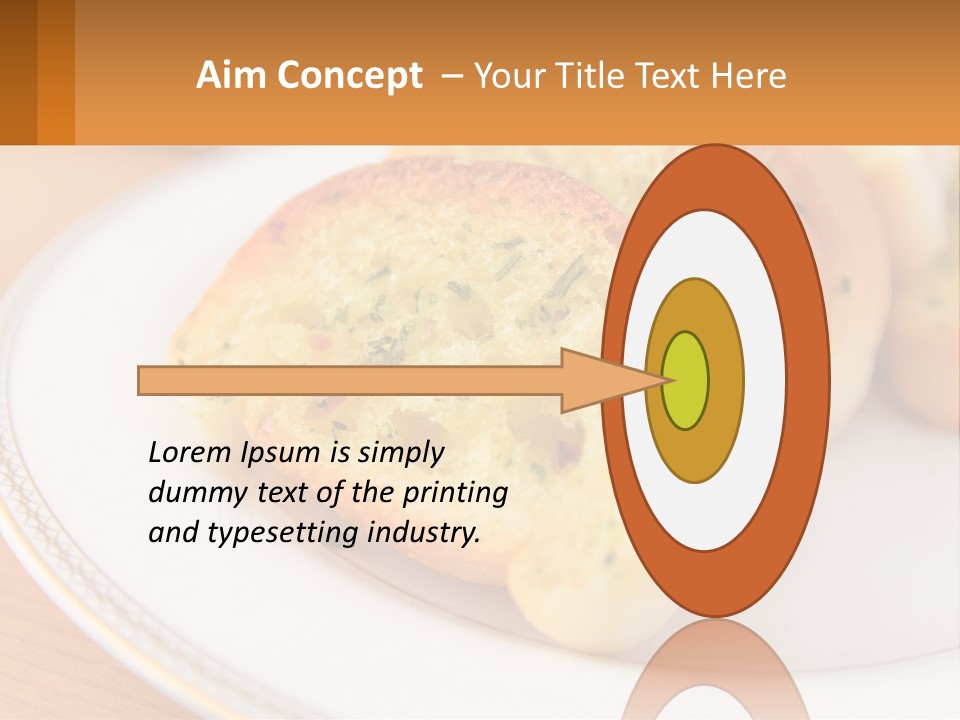 Aim Concept – Your Title Text Here

Lorem Ipsum is simply dummy text of the printing and typesetting industry.